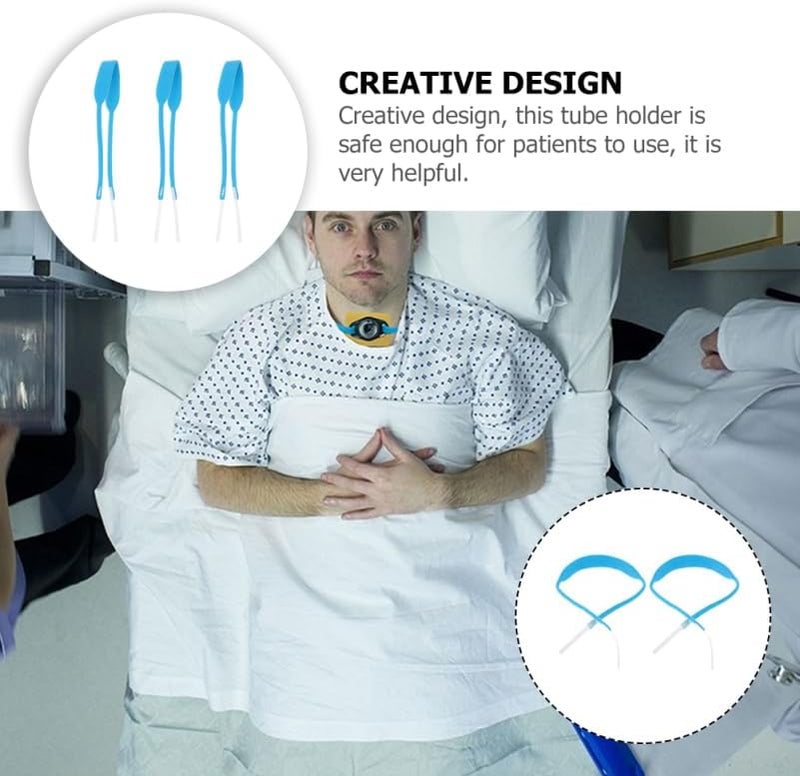 CREATIVE DESIGN

Creative design, this tube holder is safe enough for patients to use, it is very helpful.